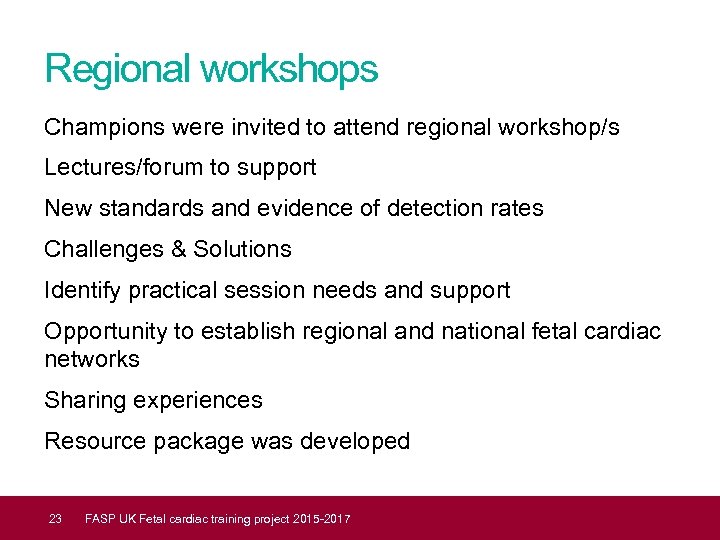 Regional workshops

Champions were invited to attend regional workshop/s

Lectures/forum to support

New standards and evidence of detection rates

Challenges & Solutions

Identify practical session needs and support

Opportunity to establish regional and national fetal cardiac networks

Sharing experiences

Resource package was developed

23 FASP UK Fetal cardiac training project 2015-2017